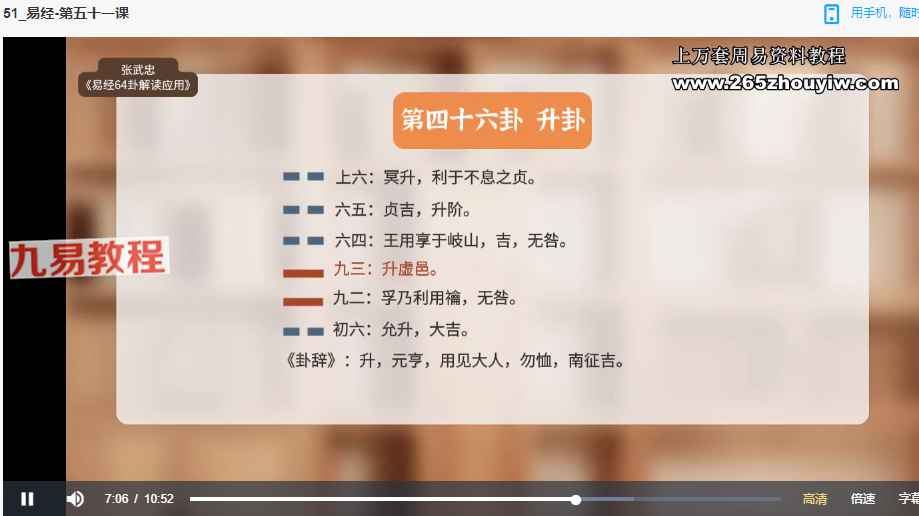 51_易经-第五十一课

用手机，随时

张武忠
《易经64卦解读应用》

上万套周易资料教程
www.265zhouyiw.com

第四十六卦 升卦

上六：冥升，利于不息之贞。
六五：贞吉，升阶。
六四：王用享于岐山，吉，无咎。
九三：升虚邑。
九二：孚乃利用禴，无咎。
初六：允升，大吉。
《卦辞》：升，元亨，用见大人，勿恤，南征吉。

九易教程

7:06 / 10:52
高清 倍速 字幕